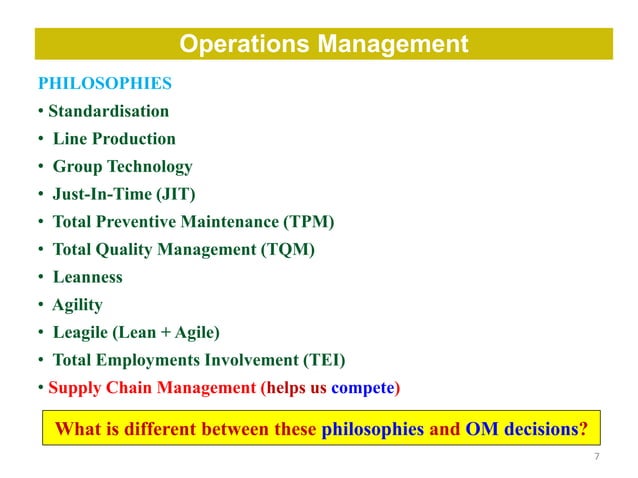 Operations Management

PHILOSOPHIES

• Standardisation
• Line Production
• Group Technology
• Just-In-Time (JIT)
• Total Preventive Maintenance (TPM)
• Total Quality Management (TQM)
• Leanness
• Agility
• Leagile (Lean + Agile)
• Total Employments Involvement (TEI)
• Supply Chain Management (helps us compete)

What is different between these philosophies and OM decisions?

7